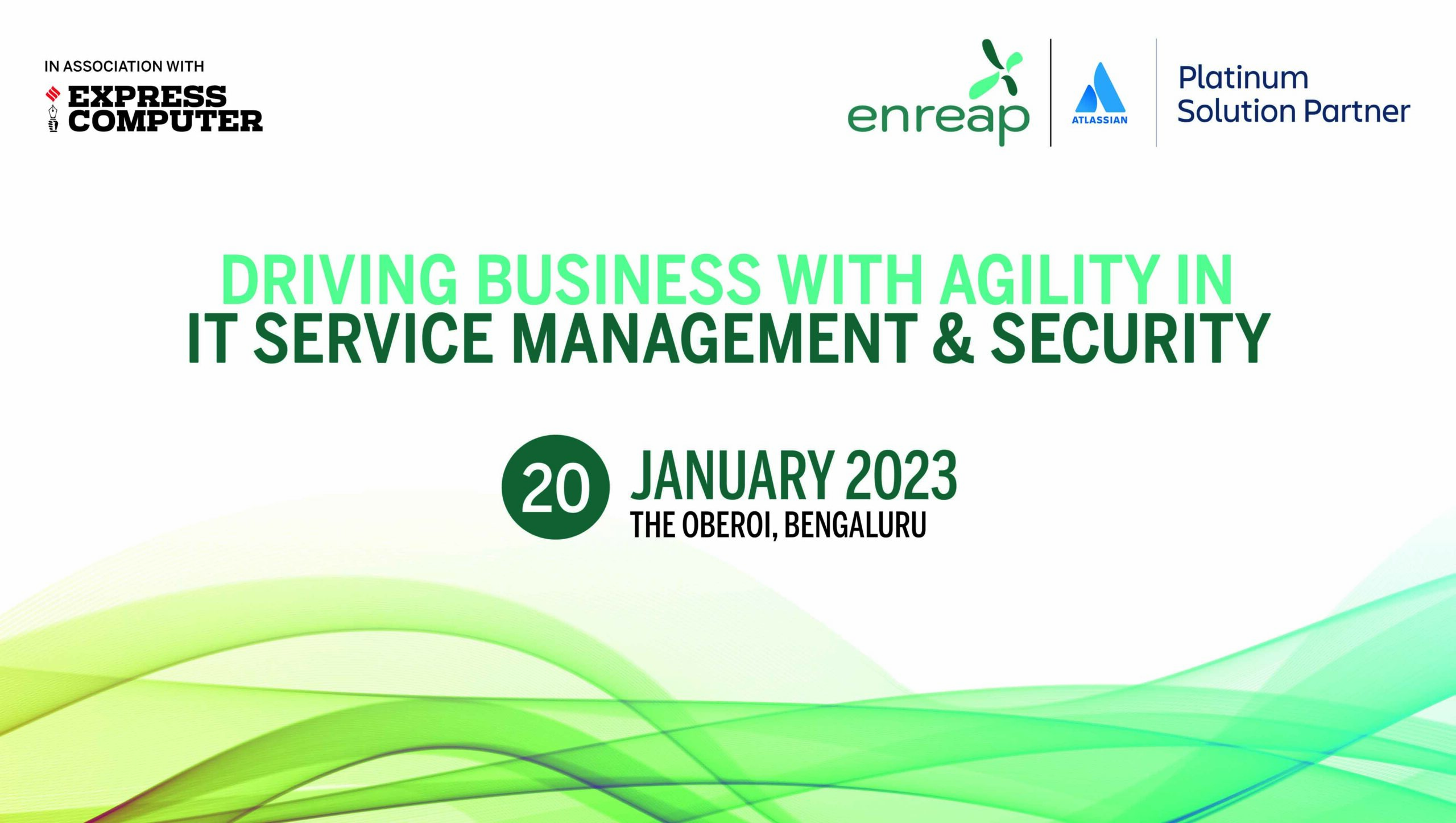 IN ASSOCIATION WITH
EXPRESS COMPUTER

enreap
ATLASSIAN
Platinum Solution Partner

DRIVING BUSINESS WITH AGILITY IN
IT SERVICE MANAGEMENT & SECURITY

20 JANUARY 2023
THE OBEROI, BENGALURU